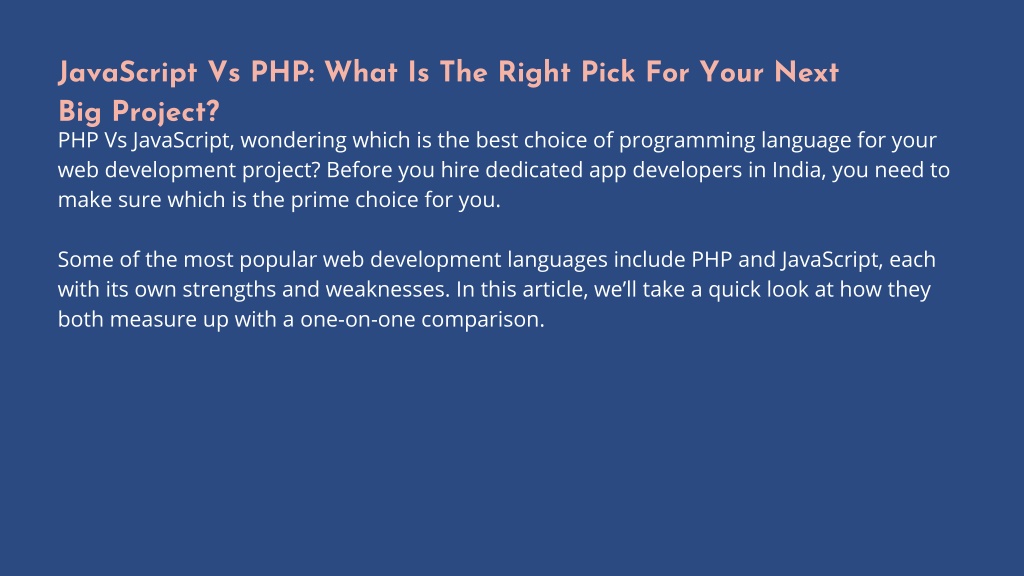 JavaScript Vs PHP: What Is The Right Pick For Your Next Big Project?

PHP Vs JavaScript, wondering which is the best choice of programming language for your web development project? Before you hire dedicated app developers in India, you need to make sure which is the prime choice for you.

Some of the most popular web development languages include PHP and JavaScript, each with its own strengths and weaknesses. In this article, we'll take a quick look at how they both measure up with a one-on-one comparison.